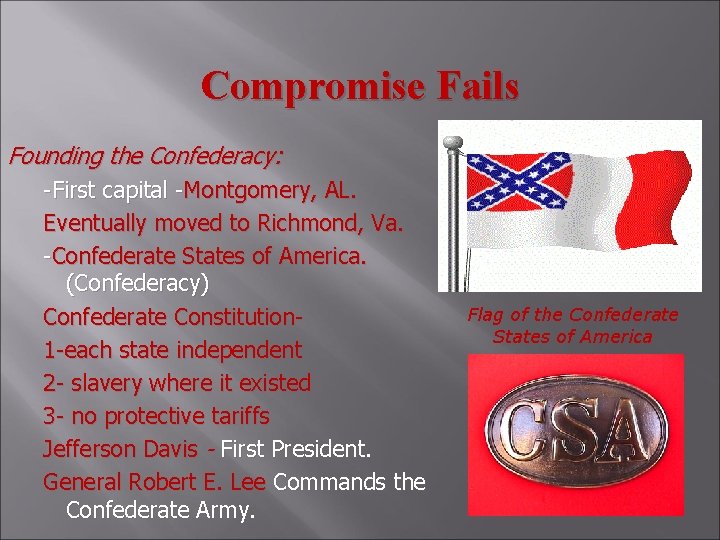 Compromise Fails

Founding the Confederacy:

-First capital -Montgomery, AL.

Eventually moved to Richmond, Va.

-Confederate States of America. (Confederacy)

Confederate Constitution-

1-each state independent

2- slavery where it existed

3- no protective tariffs

Jefferson Davis - First President.

General Robert E. Lee Commands the Confederate Army.

Flag of the Confederate States of America

CSA